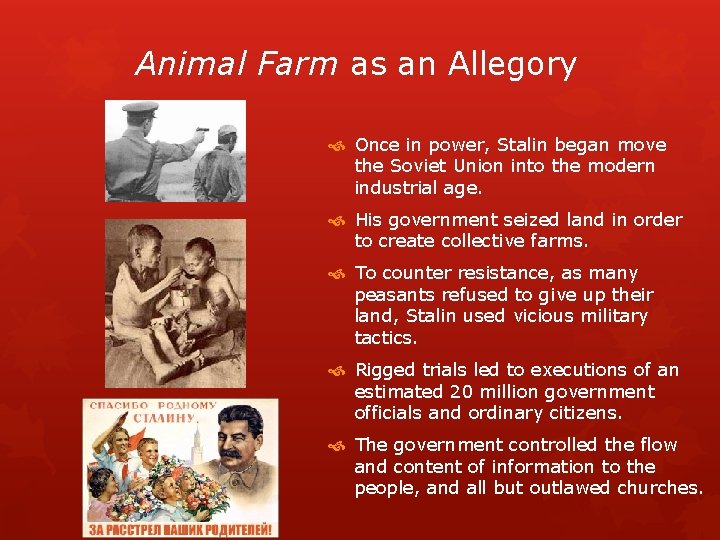 Animal Farm as an Allegory

Once in power, Stalin began move the Soviet Union into the modern industrial age.

His government seized land in order to create collective farms.

To counter resistance, as many peasants refused to give up their land, Stalin used vicious military tactics.

Rigged trials led to executions of an estimated 20 million government officials and ordinary citizens.

The government controlled the flow and content of information to the people, and all but outlawed churches.

СПАСИБО РОДНОМУ СТАЛИНУ

ЗА РАССТРЕЛ НАШИХ РОДИТЕЛЕЙ!